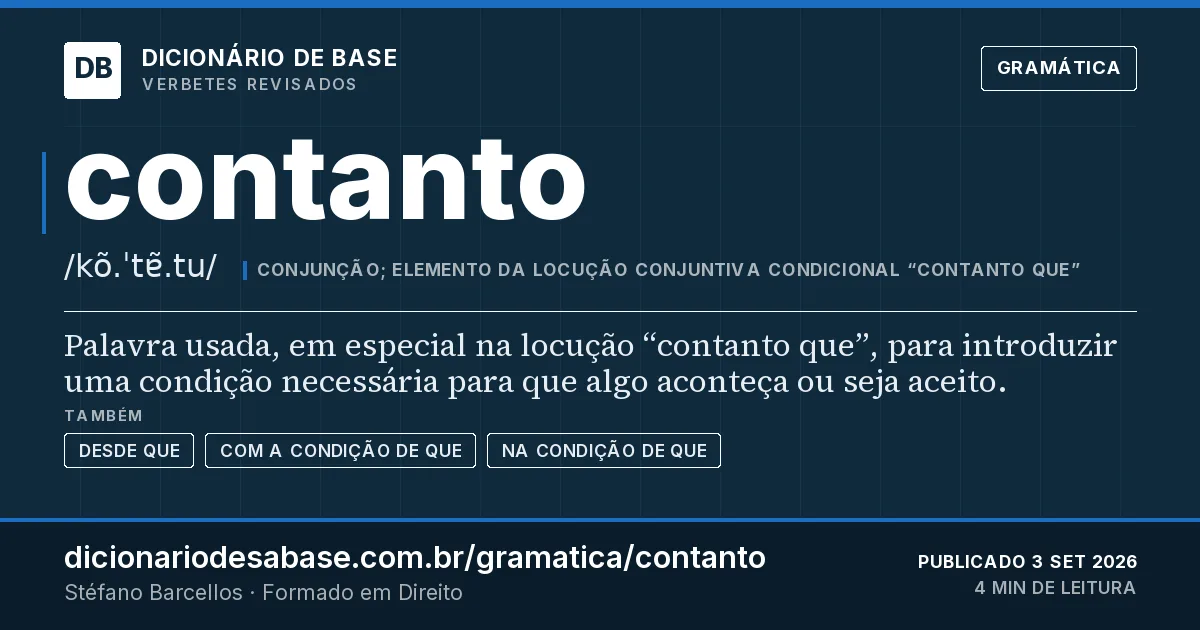 DB
DICIONÁRIO DE BASE
VERBETES REVISADOS

GRAMÁTICA

contanto

/kõ.ˈtẽ.tu/

CONJUNÇÃO; ELEMENTO DA LOCUÇÃO CONJUNTIVA CONDICIONAL “CONTANTO QUE”

Palavra usada, em especial na locução “contanto que”, para introduzir uma condição necessária para que algo aconteça ou seja aceito.

TAMBÉM

DESDE QUE

COM A CONDIÇÃO DE QUE

NA CONDIÇÃO DE QUE

dicionariodesabase.com.br/gramatica/contanto
Stéfano Barcellos · Formado em Direito

PUBLICADO 3 SET 2026
4 MIN DE LEITURA